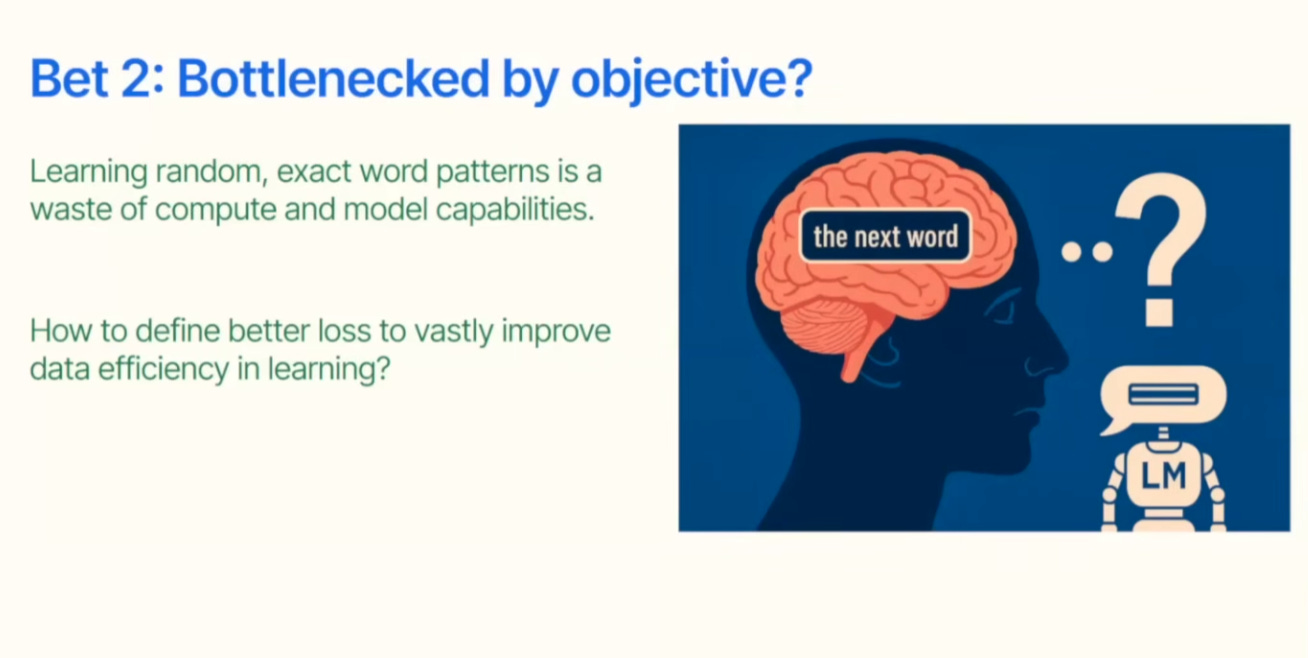 Bet 2: Bottlenecked by objective?

Learning random, exact word patterns is a waste of compute and model capabilities.

How to define better loss to vastly improve data efficiency in learning?

the next word

..?

LM